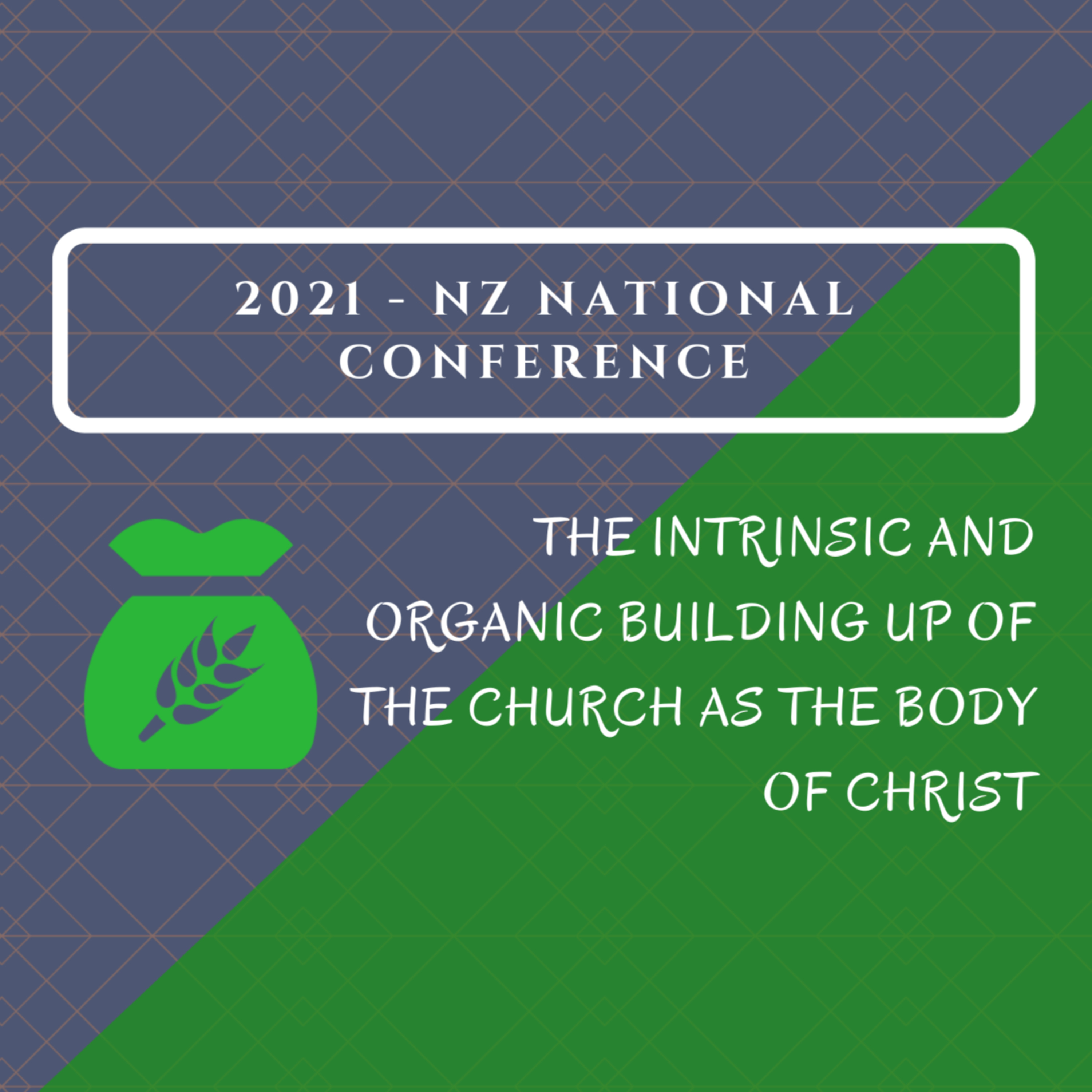 2021 - NZ NATIONAL CONFERENCE

THE INTRINSIC AND ORGANIC BUILDING UP OF THE CHURCH AS THE BODY OF CHRIST